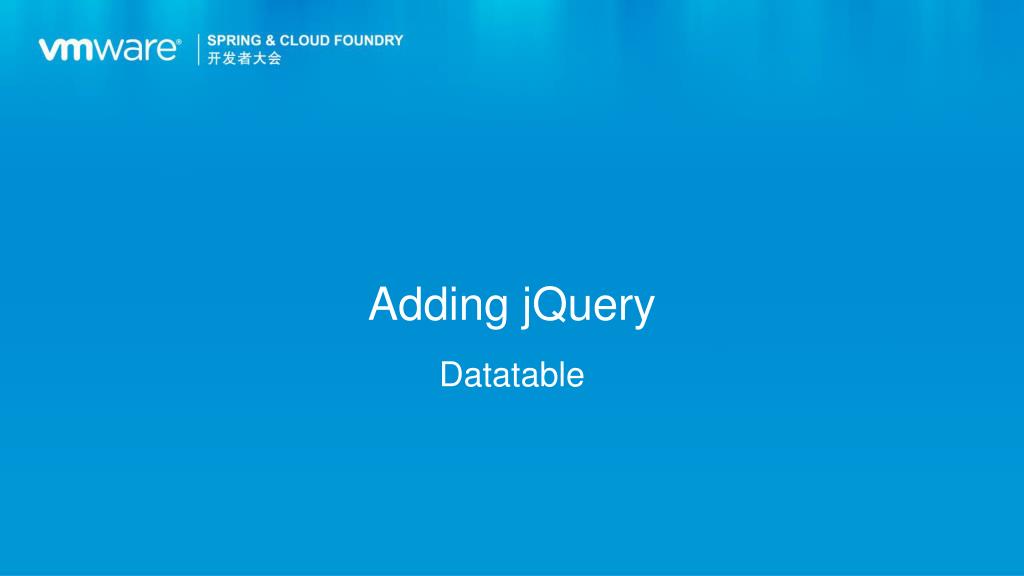 vmware®

SPRING & CLOUD FOUNDRY
开发者大会

Adding jQuery

Datatable